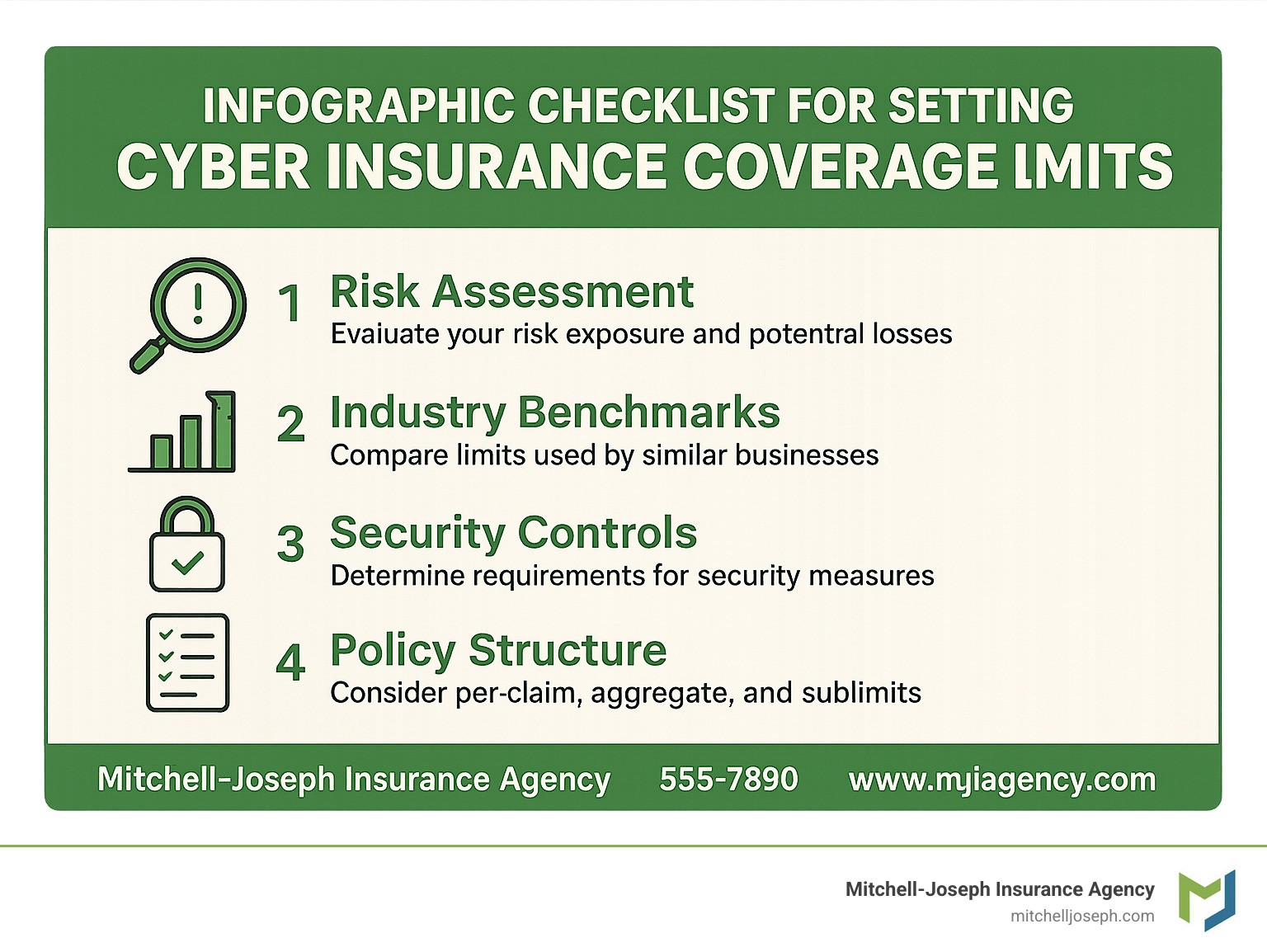 INFOGRAPHIC CHECKLIST FOR SETTING
CYBER INSURANCE COVERAGE LMITS

1 Risk Assessment
Evaiuate your risk exposure and potentral losses

2 Industry Benchmarks
Compare limits used by similar businesses

3 Security Controls
Determine requirements for security measures

4 Policy Structure
Consider per-claim, aggregate, and sublimits

Mitchell-Joseph Insurance Agency 555-7890 www.mjiagency.com

Mitchell-Joseph Insurance Agency
mitchelljoseph.com